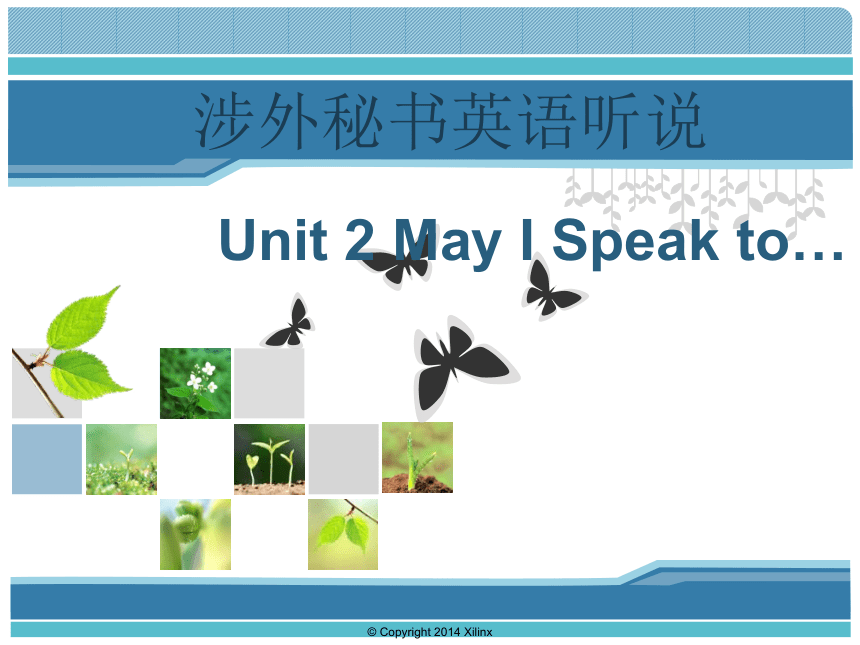 涉外秘书英语听说

Unit 2 May I Speak to…

© Copyright 2014 Xilinx